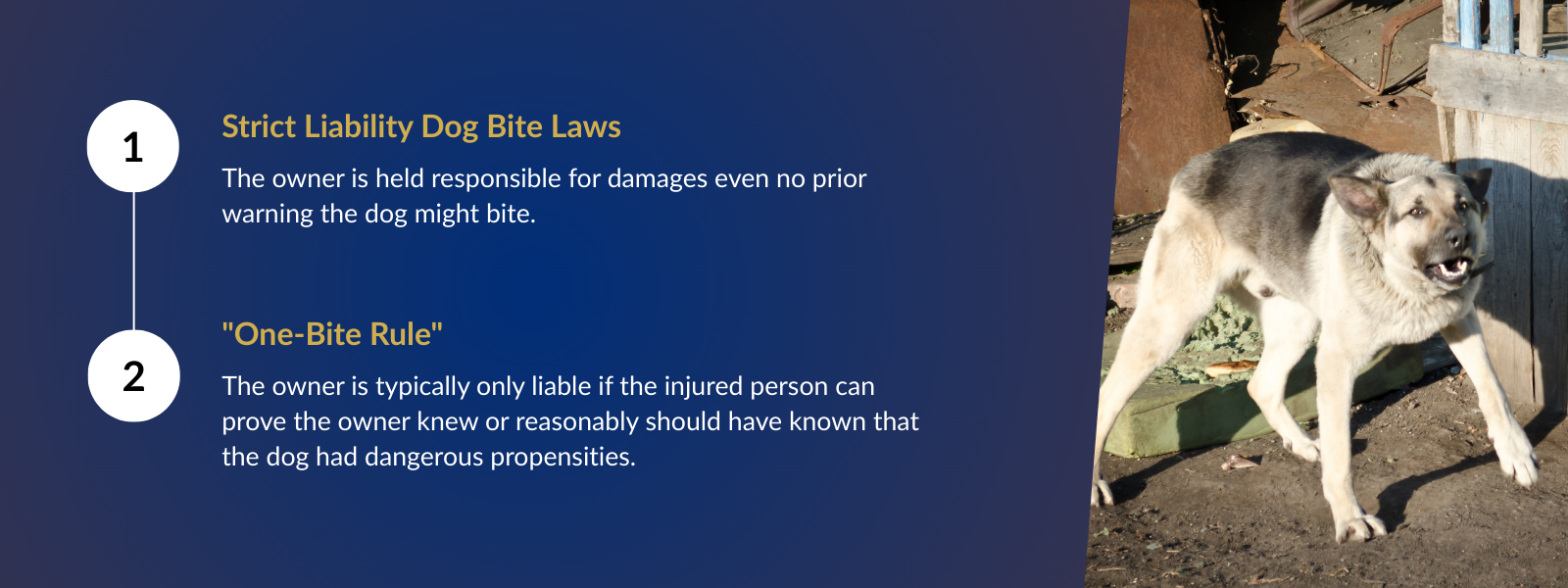 1

Strict Liability Dog Bite Laws

The owner is held responsible for damages even no prior warning the dog might bite.

2

"One-Bite Rule"

The owner is typically only liable if the injured person can prove the owner knew or reasonably should have known that the dog had dangerous propensities.